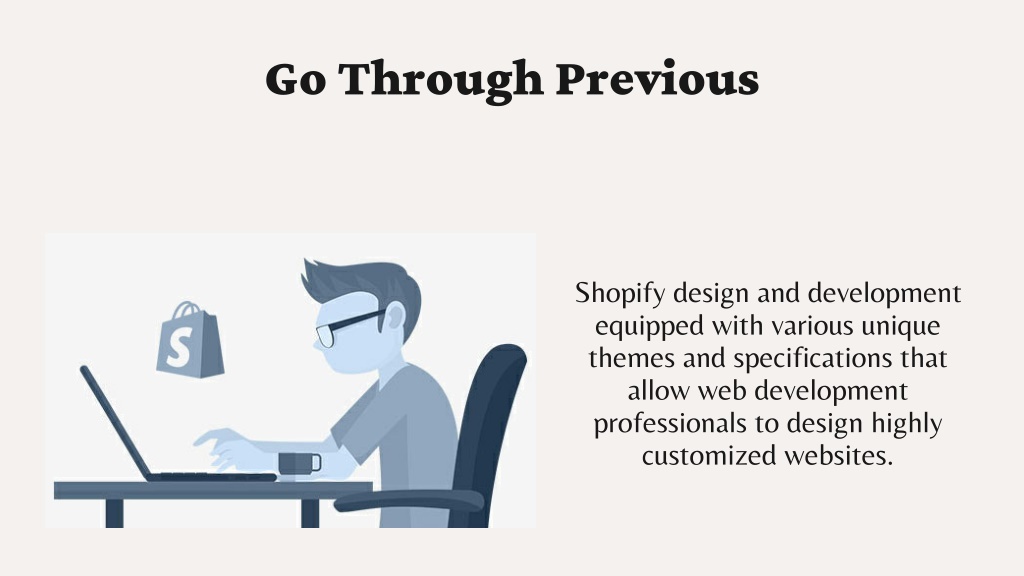 Go Through Previous

S

Shopify design and development equipped with various unique themes and specifications that allow web development professionals to design highly customized websites.